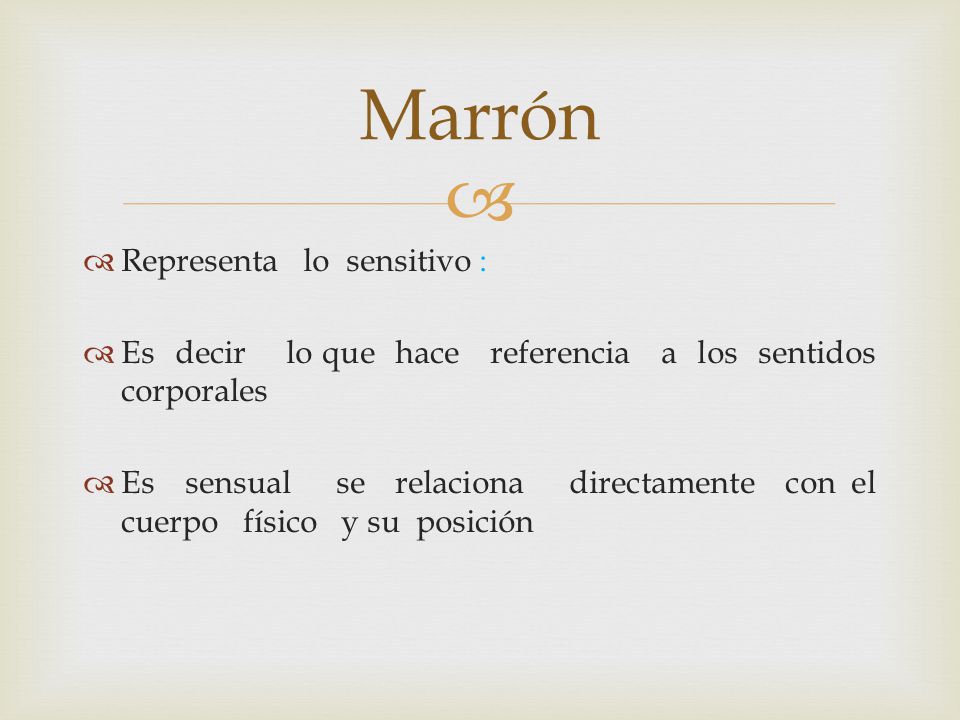 Marrón

Representa lo sensitivo :

Es decir lo que hace referencia a los sentidos corporales

Es sensual se relaciona directamente con el cuerpo físico y su posición